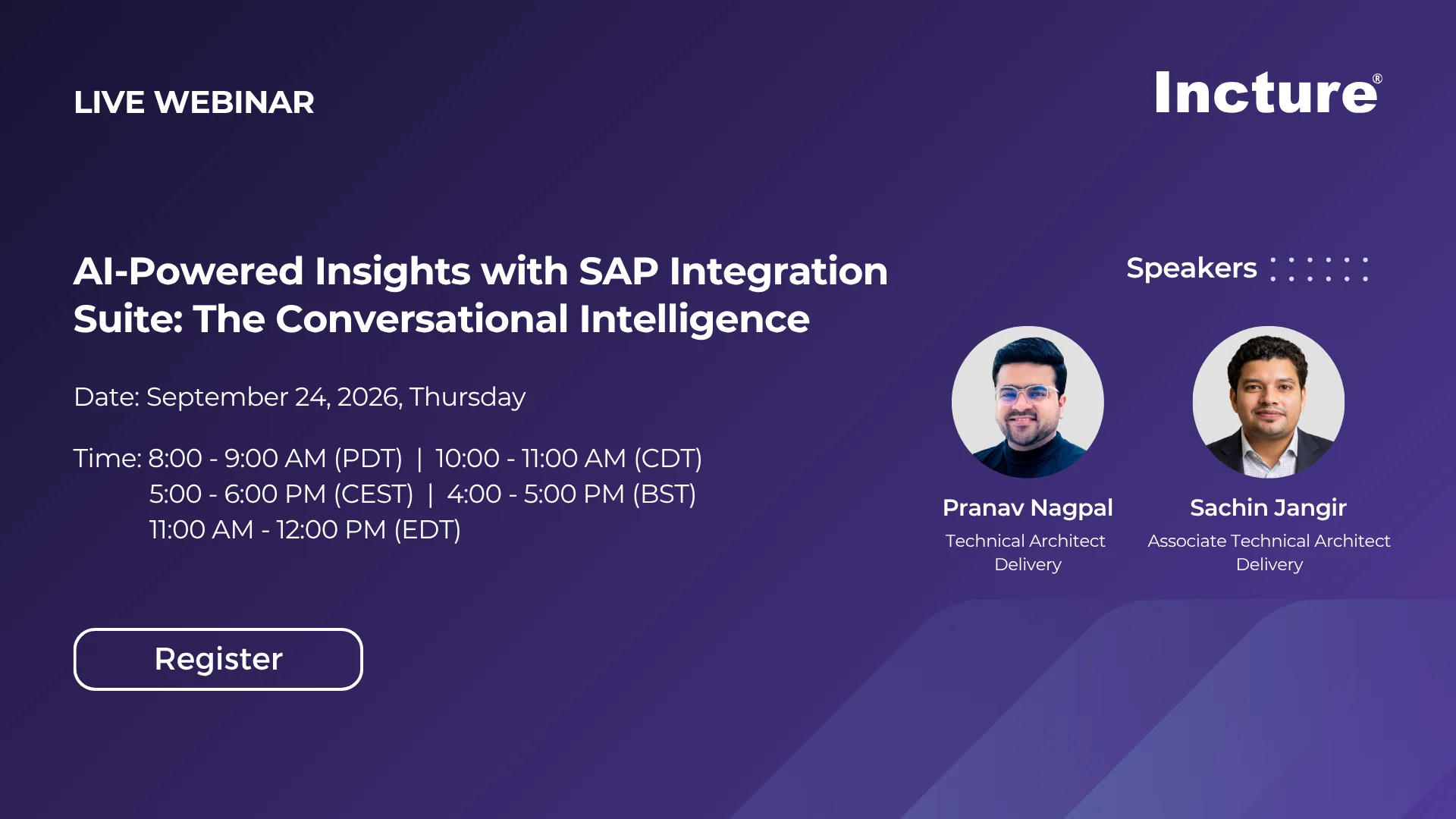 LIVE WEBINAR

Incture®

AI-Powered Insights with SAP Integration Suite: The Conversational Intelligence

Date: September 24, 2026, Thursday

Time: 8:00 - 9:00 AM (PDT) | 10:00 - 11:00 AM (CDT)
5:00 - 6:00 PM (CEST) | 4:00 - 5:00 PM (BST)
11:00 AM - 12:00 PM (EDT)

Register

Speakers

Pranav Nagpal
Technical Architect
Delivery

Sachin Jangir
Associate Technical Architect
Delivery